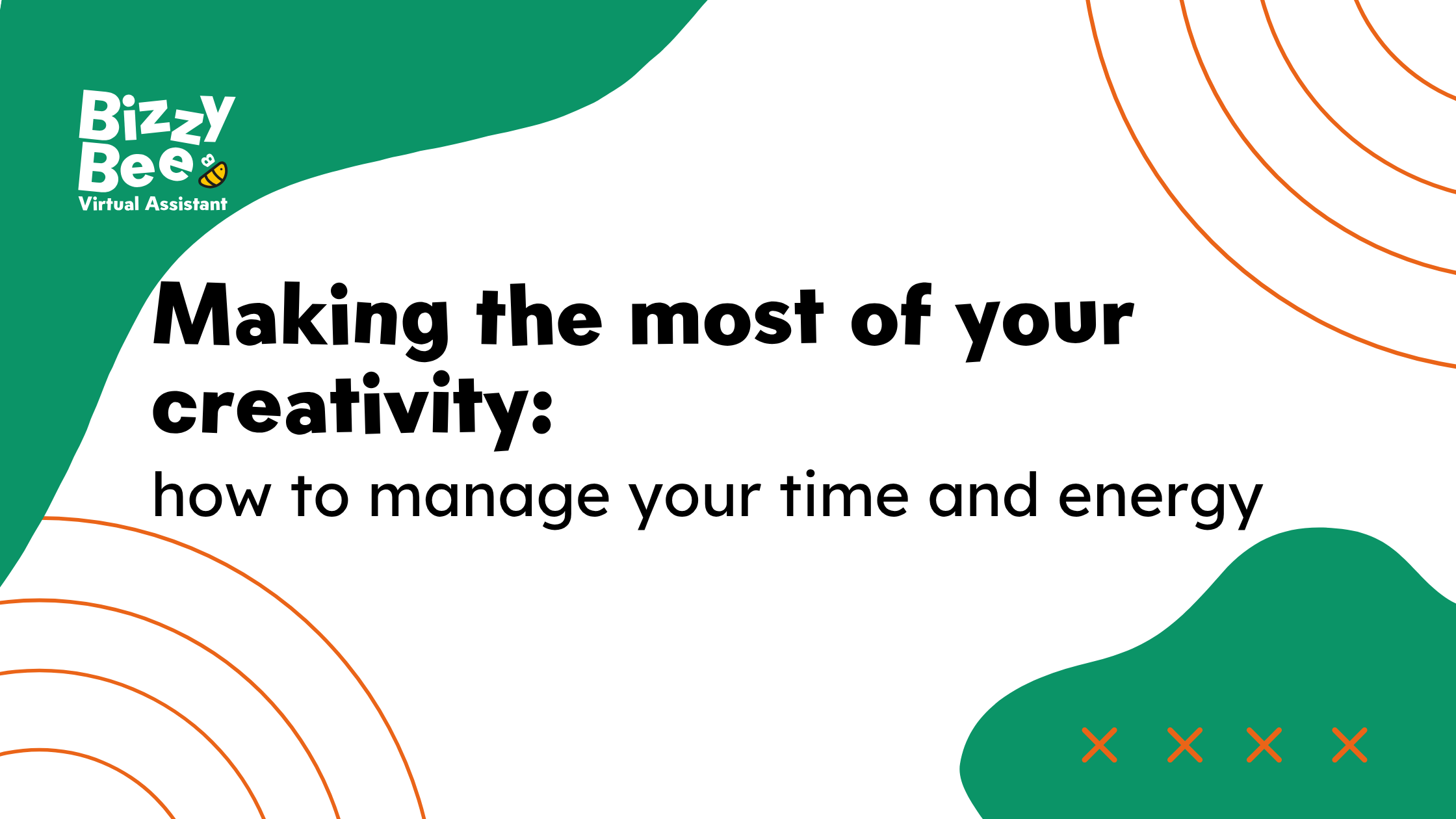 Bizzy Bee
Virtual Assistant

Making the most of your creativity:

how to manage your time and energy